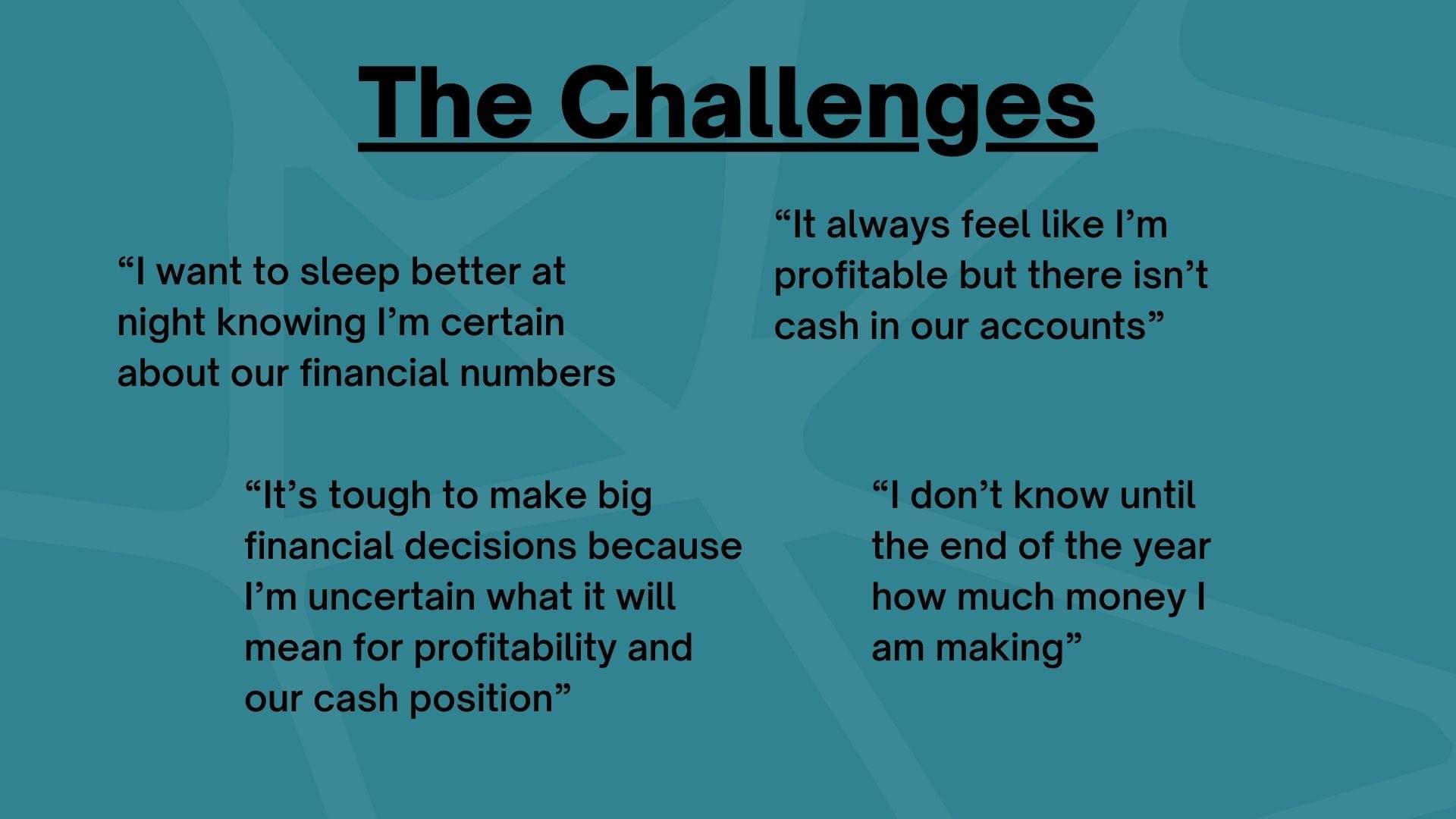 The Challenges

“I want to sleep better at night knowing I’m certain about our financial numbers

“It always feel like I’m profitable but there isn’t cash in our accounts”

“It’s tough to make big financial decisions because I’m uncertain what it will mean for profitability and our cash position”

“I don’t know until the end of the year how much money I am making”